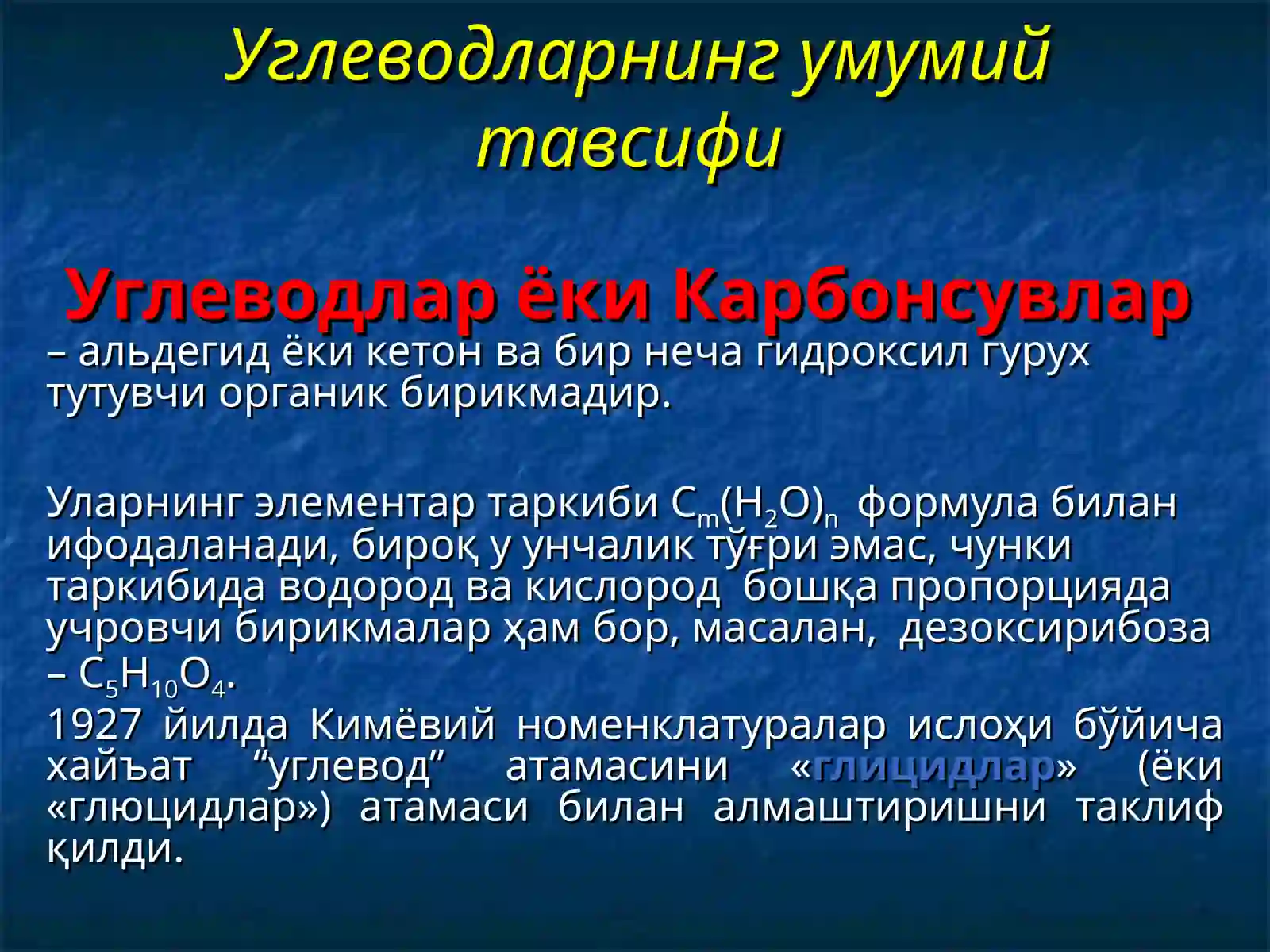 Углеводларнинг умумий тавсифи

Углеводлар ёки Карбонсувлар – альдегид ёки кетон ва бир неча гидроксил гурух тутувчи органик бирикмадир.

Уларнинг элементар таркиби $C_m(H_2O)_n$ формула билан ифодаланади, бироқ у унчалик тўғри эмас, чунки таркибида водород ва кислород бошқа пропорцияда учровчи бирикмалар ҳам бор, масалан, дезоксирибоза – $C_5H_{10}O_4$.
1927 йилда Кимёвий номенклатуралар ислоҳи бўйича хайъат “углевод” атамасини «глицидлар» (ёки «глюцидлар») атамаси билан алмаштиришни таклиф қилди.